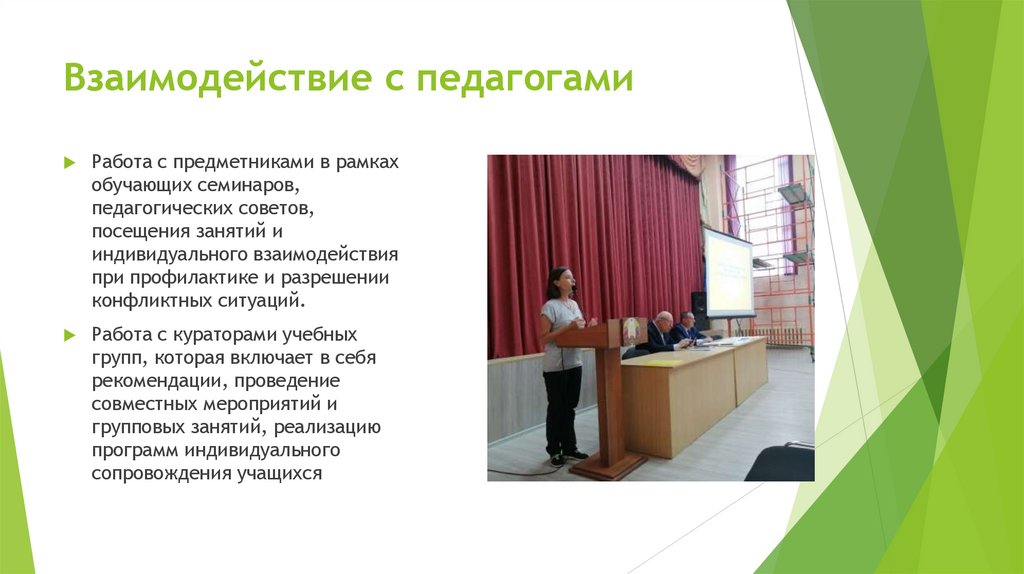 Взаимодействие с педагогами

Работа с предметниками в рамках обучающих семинаров, педагогических советов, посещения занятий и индивидуального взаимодействия при профилактике и разрешении конфликтных ситуаций.

Работа с кураторами учебных групп, которая включает в себя рекомендации, проведение совместных мероприятий и групповых занятий, реализацию программ индивидуального сопровождения учащихся